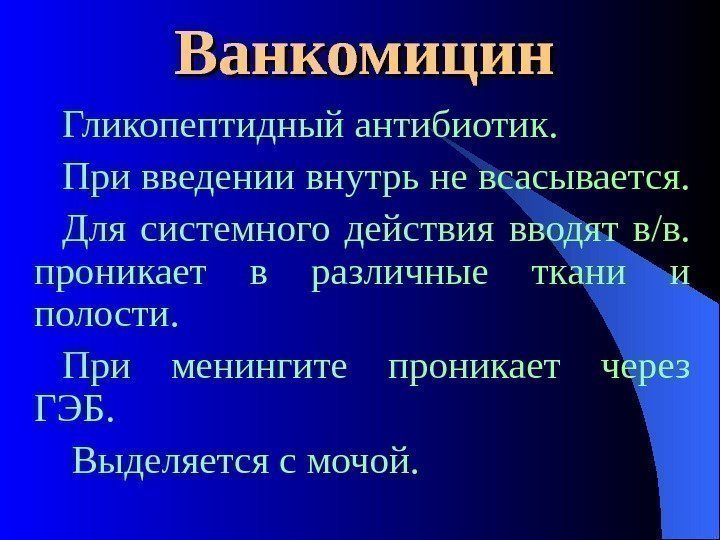 Ванкомицин

Гликопептидный антибиотик.

При введении внутрь не всасывается.

Для системного действия вводят в/в. проникает в различные ткани и полости.

При менингите проникает через ГЭБ.

Выделяется с мочой.